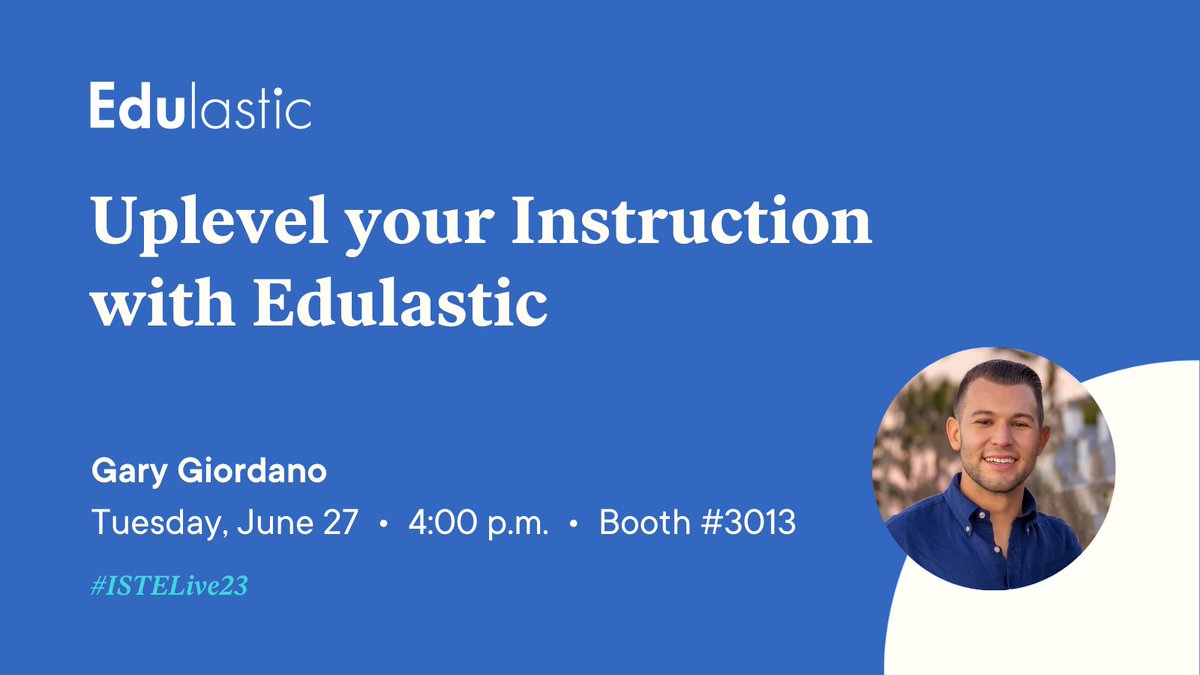 Edulastic

Uplevel your Instruction with Edulastic

Gary Giordano

Tuesday, June 27 • 4:00 p.m. • Booth #3013

#ISTELive23